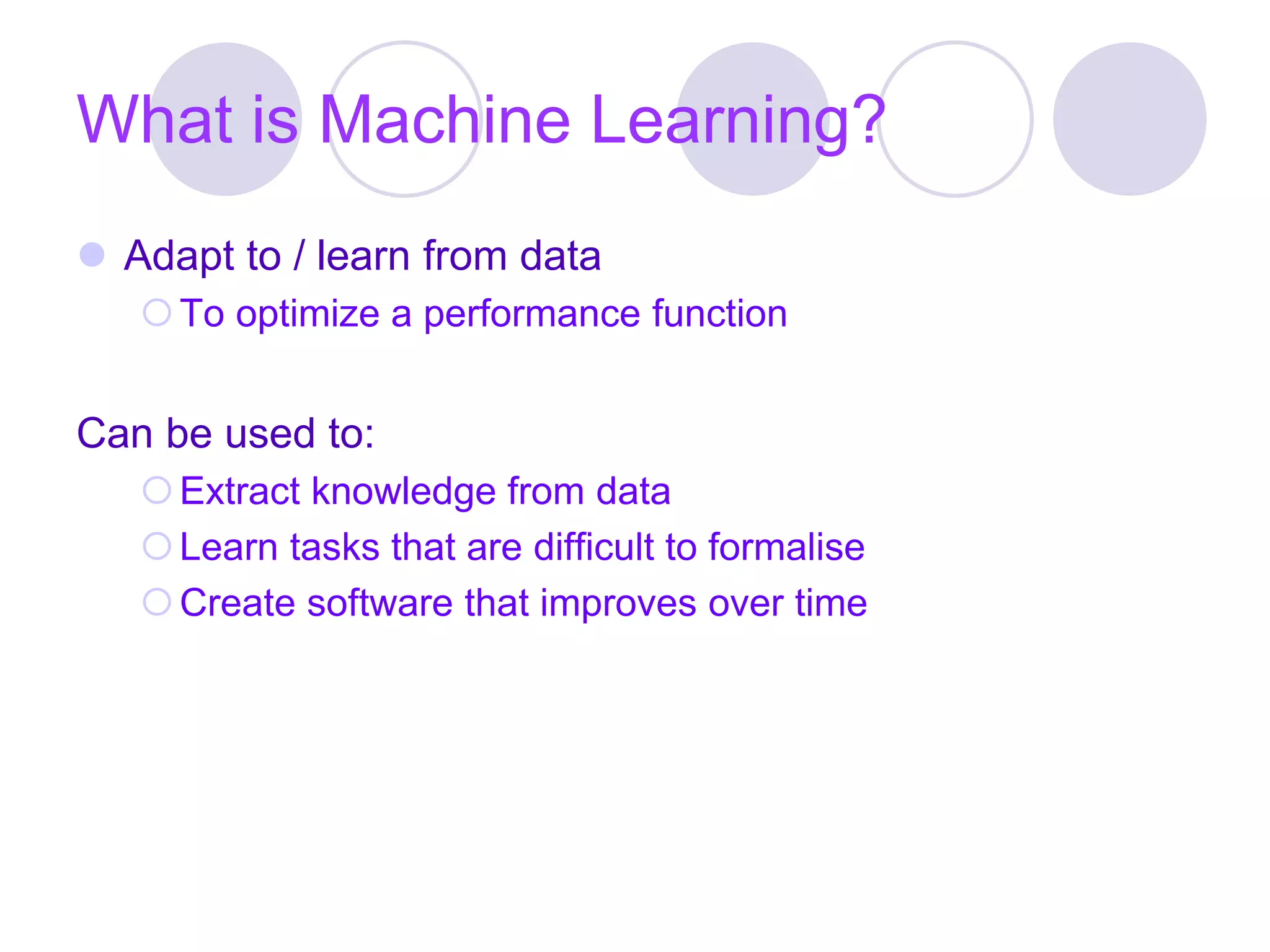 What is Machine Learning?

Adapt to / learn from data

To optimize a performance function

Can be used to:

Extract knowledge from data

Learn tasks that are difficult to formalise

Create software that improves over time